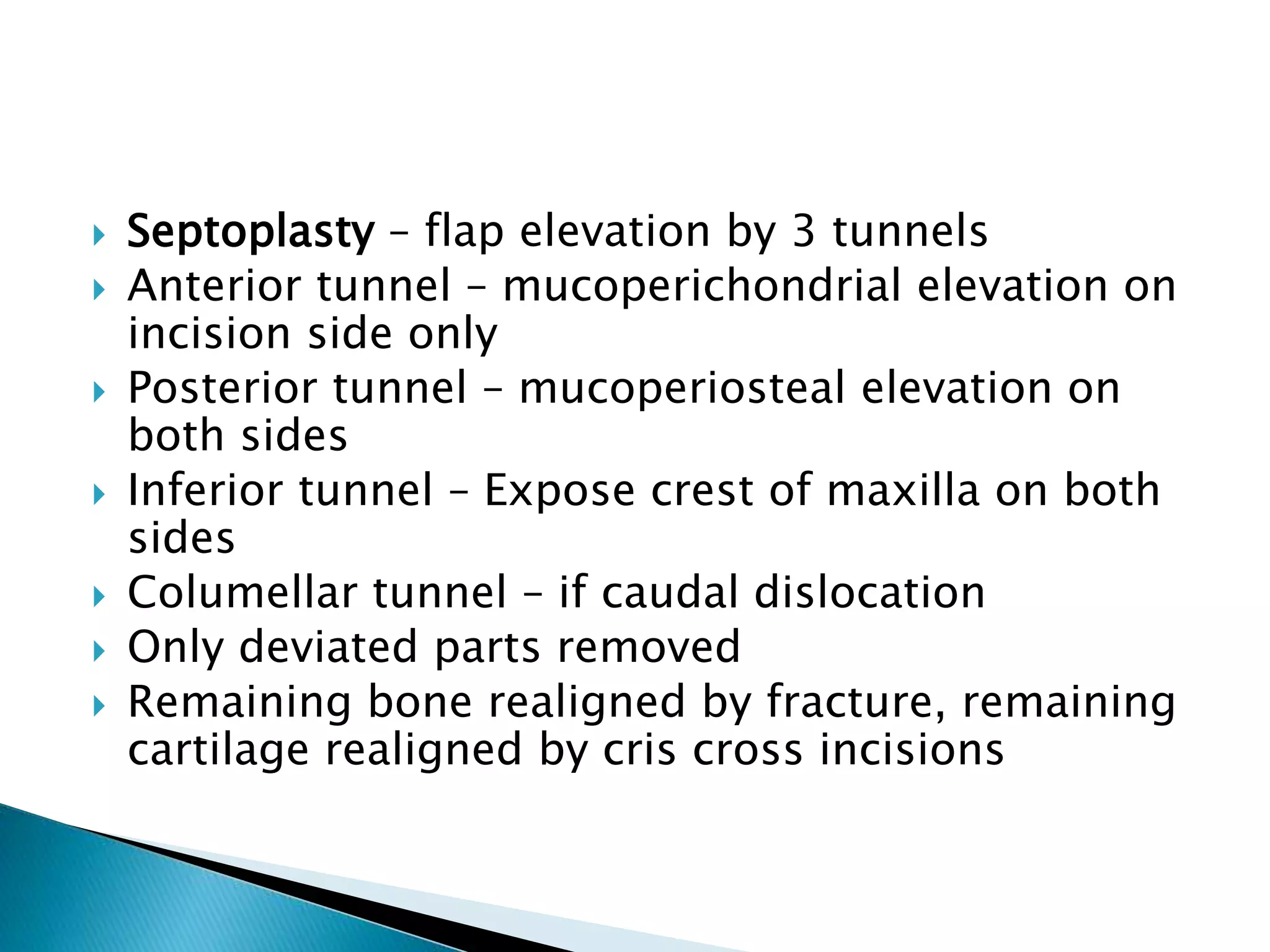 Septoplasty – flap elevation by 3 tunnels
Anterior tunnel – mucoperichondrial elevation on incision side only
Posterior tunnel – mucoperiosteal elevation on both sides
Inferior tunnel – Expose crest of maxilla on both sides
Columellar tunnel – if caudal dislocation
Only deviated parts removed
Remaining bone realigned by fracture, remaining cartilage realigned by cris cross incisions